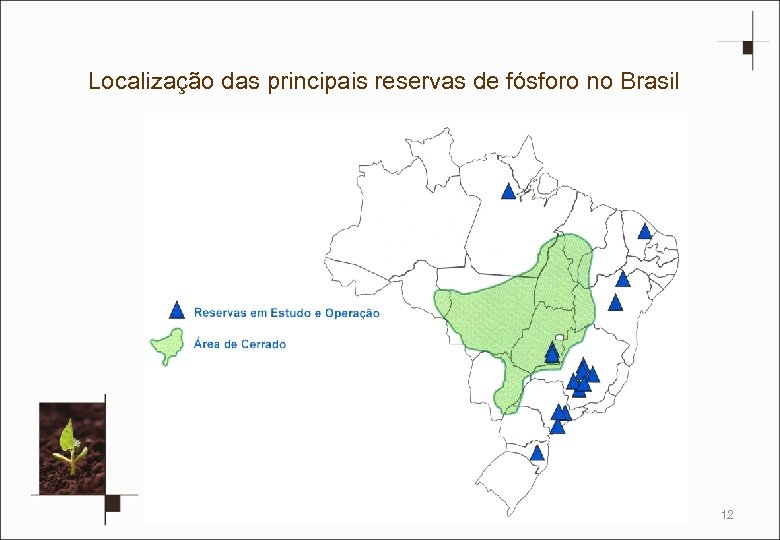 Localização das principais reservas de fósforo no Brasil

Reservas em Estudo e Operação

Área de Cerrado

12